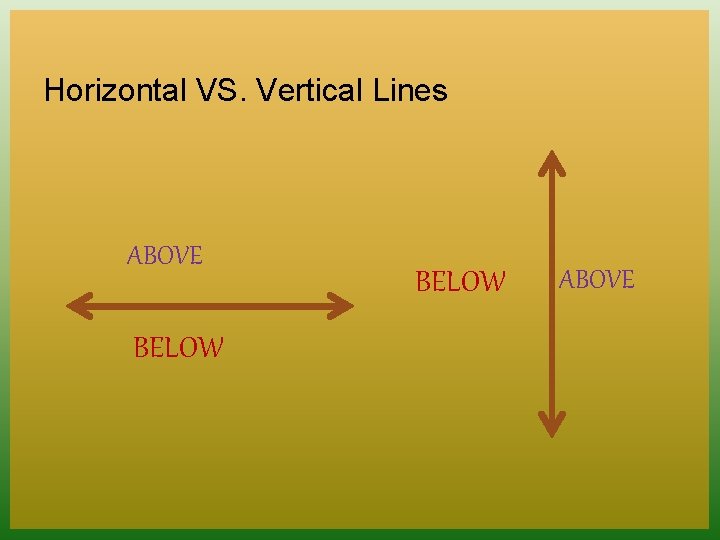 Horizontal VS. Vertical Lines

ABOVE

BELOW

BELOW

ABOVE